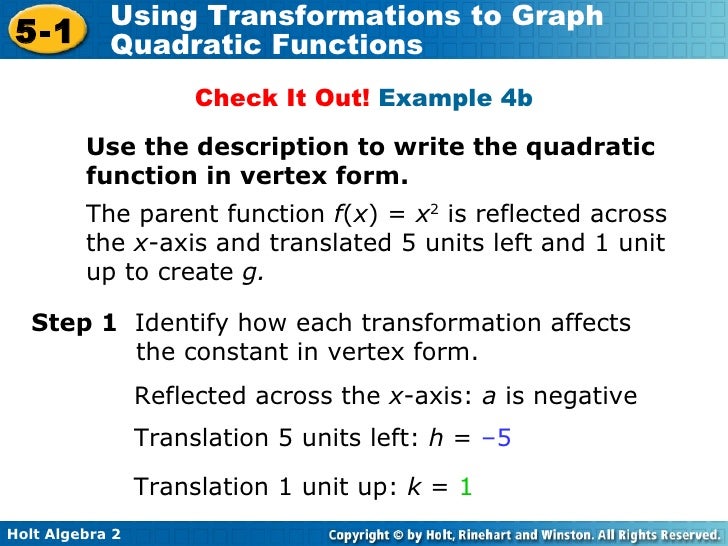 5-1 Using Transformations to Graph Quadratic Functions

Check It Out! Example 4b

Use the description to write the quadratic function in vertex form.

The parent function $f(x) = x^2$ is reflected across the $x$-axis and translated 5 units left and 1 unit up to create $g$.

Step 1 Identify how each transformation affects the constant in vertex form.

Reflected across the $x$-axis: $a$ is negative

Translation 5 units left: $h = -5$

Translation 1 unit up: $k = 1$

Holt Algebra 2

Copyright © by Holt, Rinehart and Winston. All Rights Reserved.